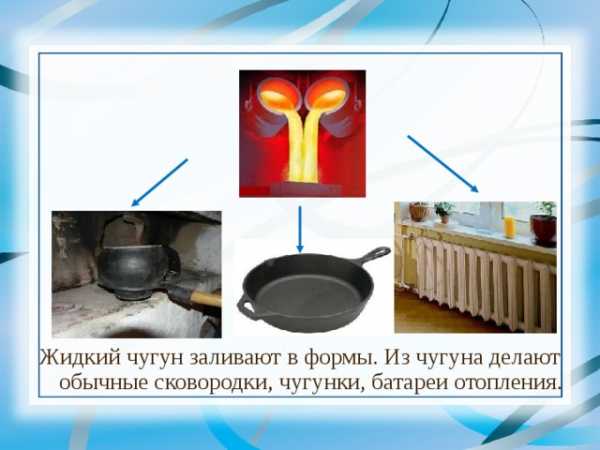 Жидкий чугун заливают в формы. Из чугуна делают обычные сковородки, чугунки, батареи отопления.